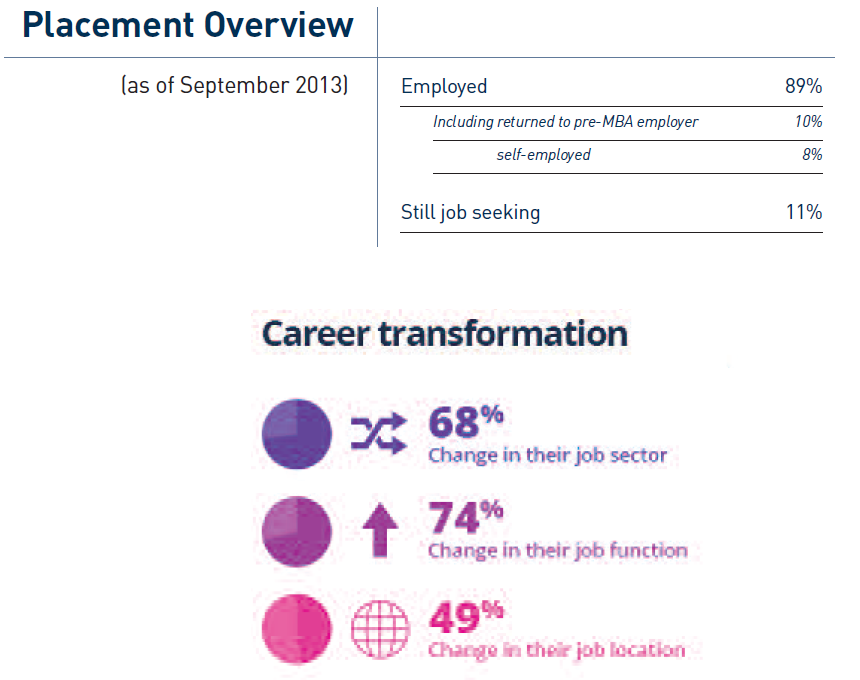 Placement Overview

(as of September 2013)

| Employed | 89% |
|---|---|
| Including returned to pre-MBA employer | 10% |
| self-employed | 8% |
| Still job seeking | 11% |

Career transformation

68%
Change in their job sector

74%
Change in their job function

49%
Change in their job location